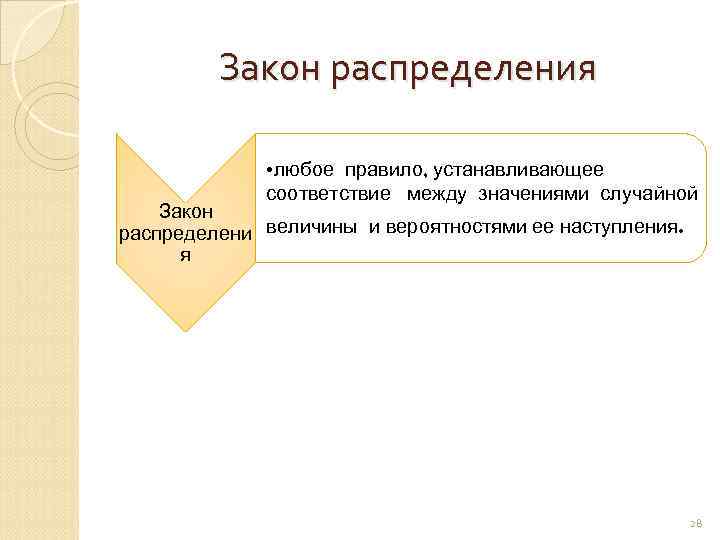 Закон распределения

Закон распределения

•любое правило, устанавливающее соответствие между значениями случайной величины и вероятностями ее наступления.

28